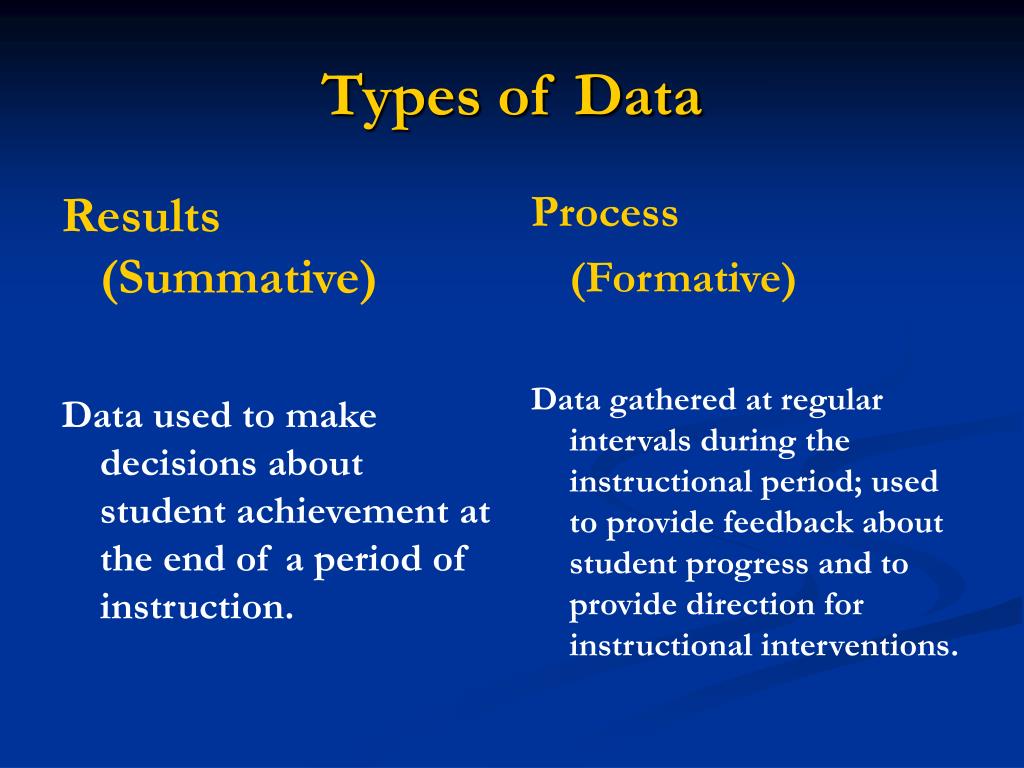 Types of Data

Results (Summative)

Data used to make decisions about student achievement at the end of a period of instruction.

Process (Formative)

Data gathered at regular intervals during the instructional period; used to provide feedback about student progress and to provide direction for instructional interventions.